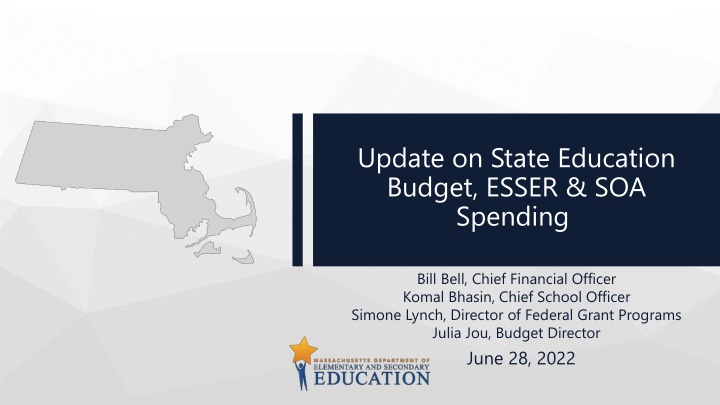 Update on State Education Budget, ESSER & SOA Spending

Bill Bell, Chief Financial Officer
Komal Bhasin, Chief School Officer
Simone Lynch, Director of Federal Grant Programs
Julia Jou, Budget Director

MASSACHUSETTS DEPARTMENT OF ELEMENTARY AND SECONDARY EDUCATION

June 28, 2022